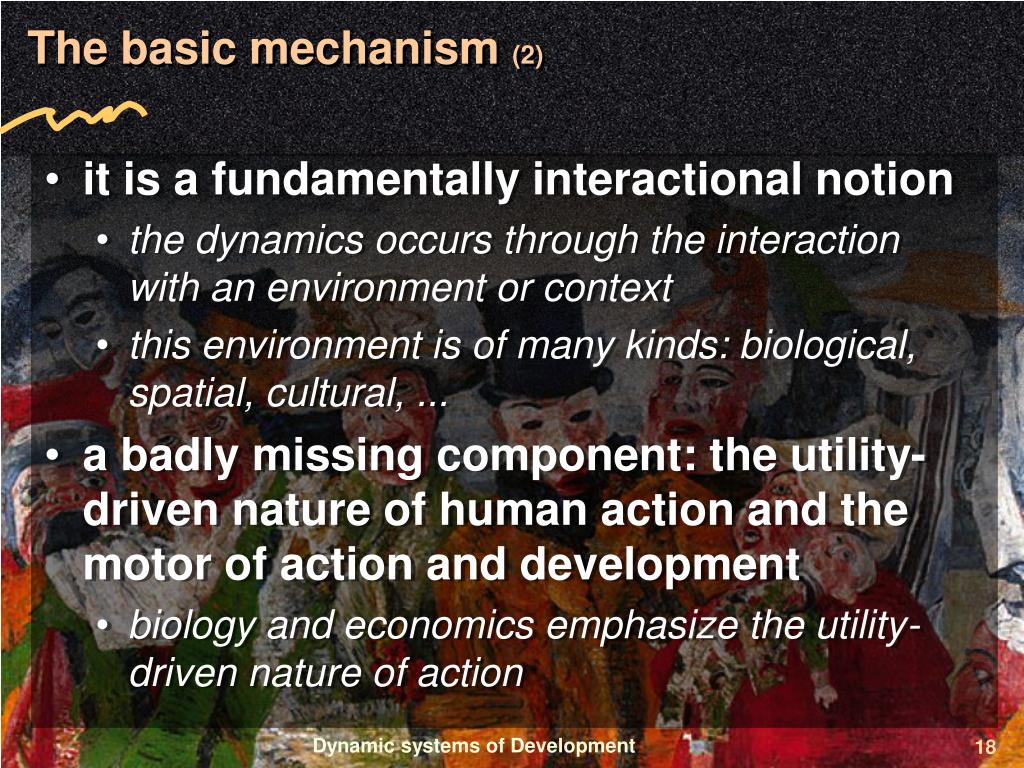 The basic mechanism (2)

• it is a fundamentally interactional notion
  • the dynamics occurs through the interaction with an environment or context
  • this environment is of many kinds: biological, spatial, cultural, ...
• a badly missing component: the utility-driven nature of human action and the motor of action and development
  • biology and economics emphasize the utility-driven nature of action

Dynamic systems of Development

18